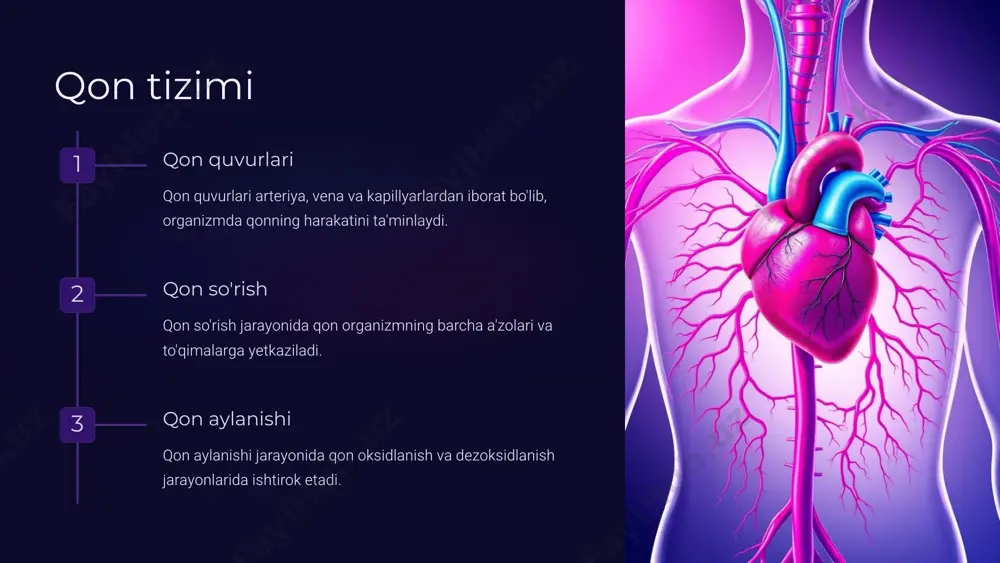 Qon tizimi

1

Qon quvurlari

Qon quvurlari arteriya, vena va kapillyarlardan iborat bo'lib, organizmda qonning harakatini ta'minlaydi.

2

Qon so'rish

Qon so'rish jarayonida qon organizmning barcha a'zolari va to'qimalarga yetkaziladi.

3

Qon aylanishi

Qon aylanishi jarayonida qon oksidlanish va dezoksidlanish jarayonlarida ishtirok etadi.